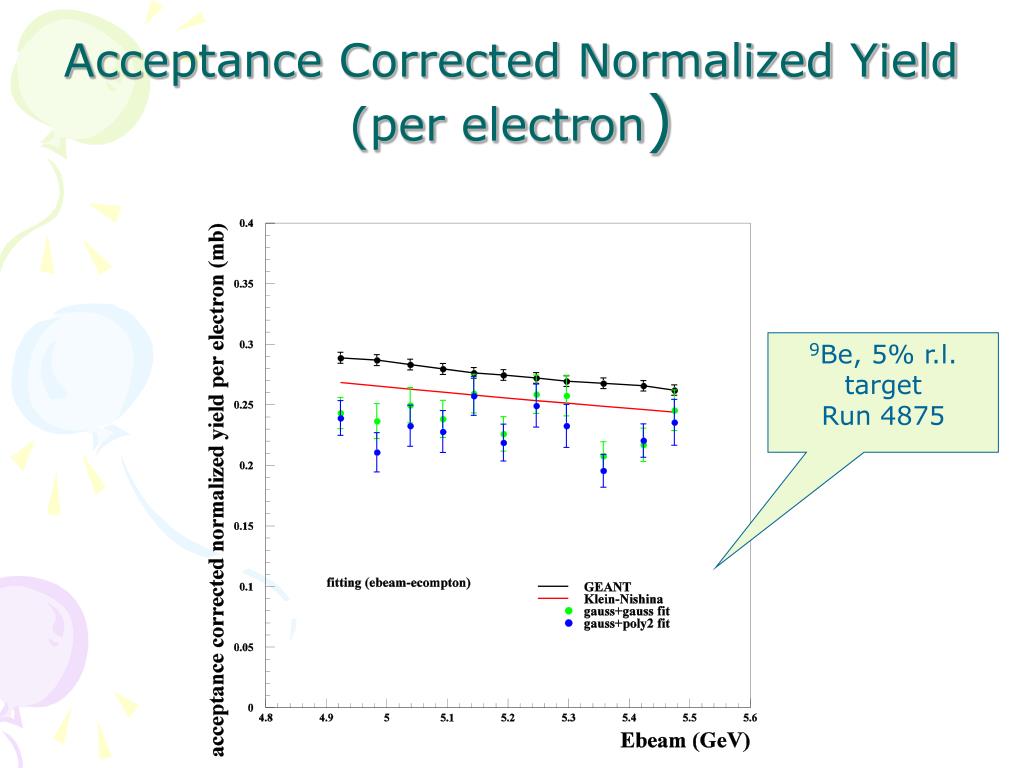 Acceptance Corrected Normalized Yield (per electron)

acceptance corrected normalized yield per electron (mb)

0.4
0.35
0.3
0.25
0.2
0.15
0.1
0.05
0

4.8 4.9 5 5.1 5.2 5.3 5.4 5.5 5.6

Ebeam (GeV)

fitting (ebeam-ecompton)

GEANT
Klein-Nishina
gauss+gauss fit
gauss+poly2 fit

$^9$Be, 5% r.l. target
Run 4875